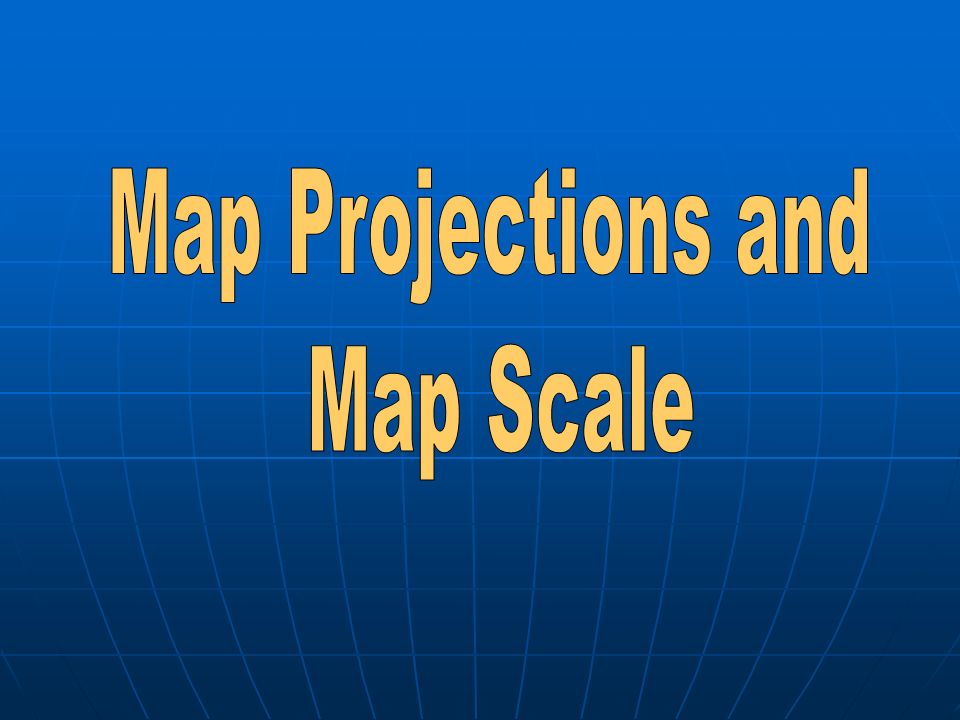 Map Projections and Map Scale